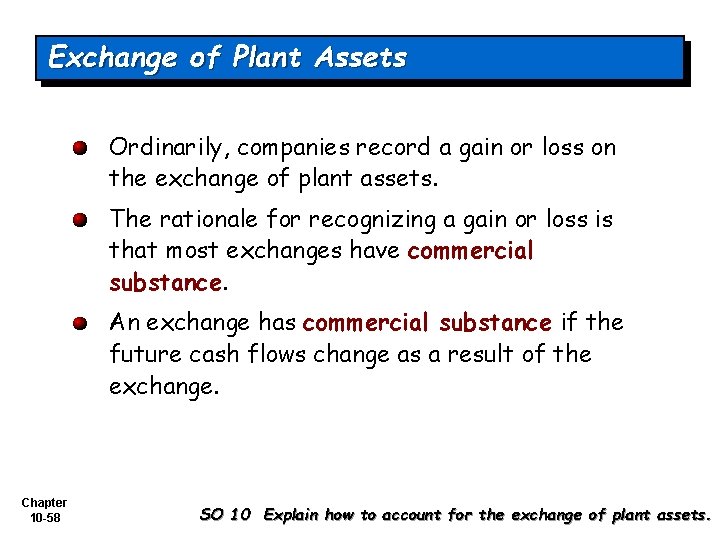 Exchange of Plant Assets

Ordinarily, companies record a gain or loss on the exchange of plant assets.

The rationale for recognizing a gain or loss is that most exchanges have commercial substance.

An exchange has commercial substance if the future cash flows change as a result of the exchange.

Chapter 10-58

SO 10 Explain how to account for the exchange of plant assets.